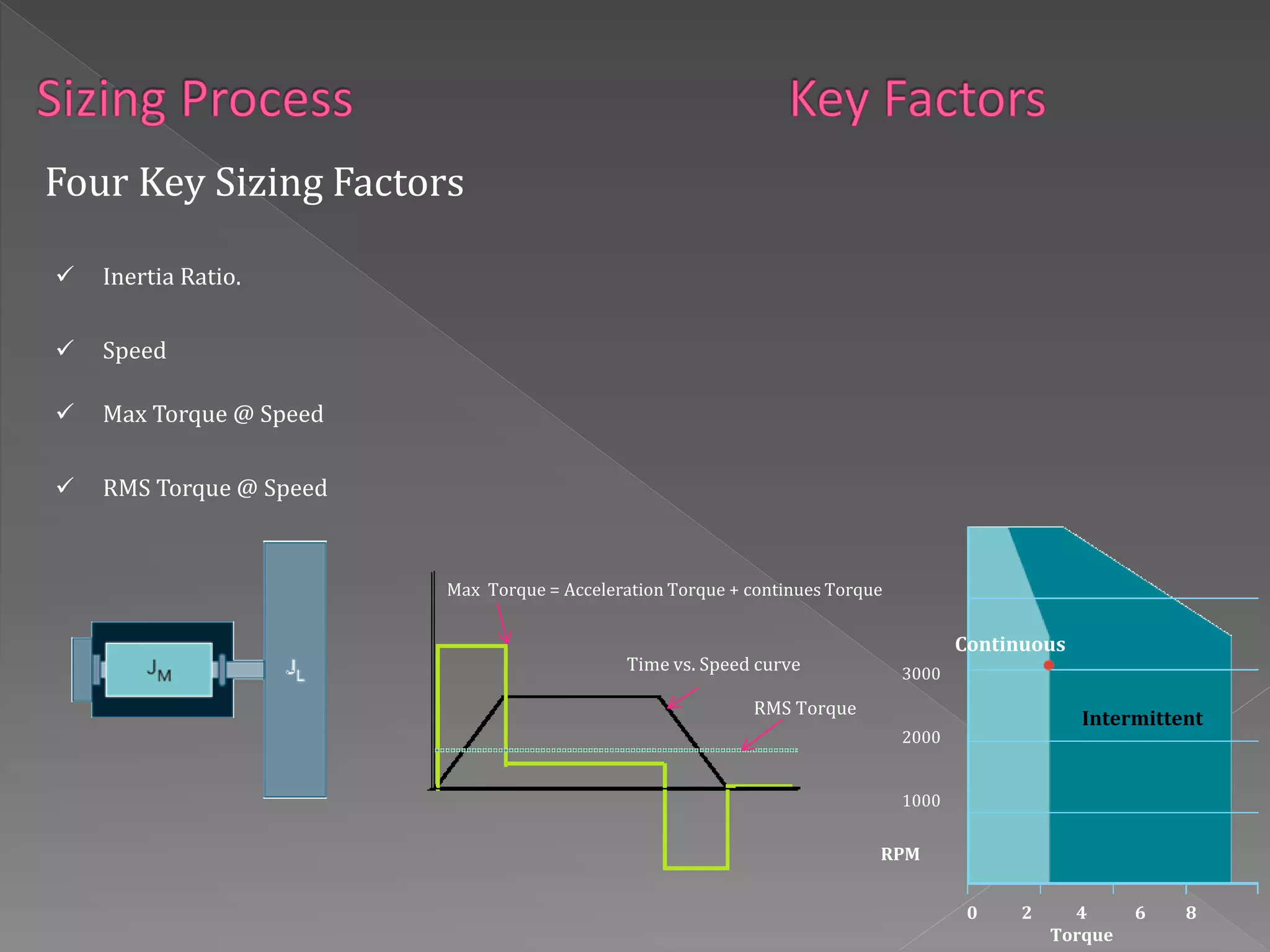 Sizing Process

Key Factors

Four Key Sizing Factors

✓ Inertia Ratio.

✓ Speed

✓ Max Torque @ Speed

✓ RMS Torque @ Speed

$J_M$

$J_L$

Max Torque = Acceleration Torque + continues Torque

Time vs. Speed curve

RMS Torque

Continuous

Intermittent

3000

2000

1000

RPM

0 2 4 6 8

Torque